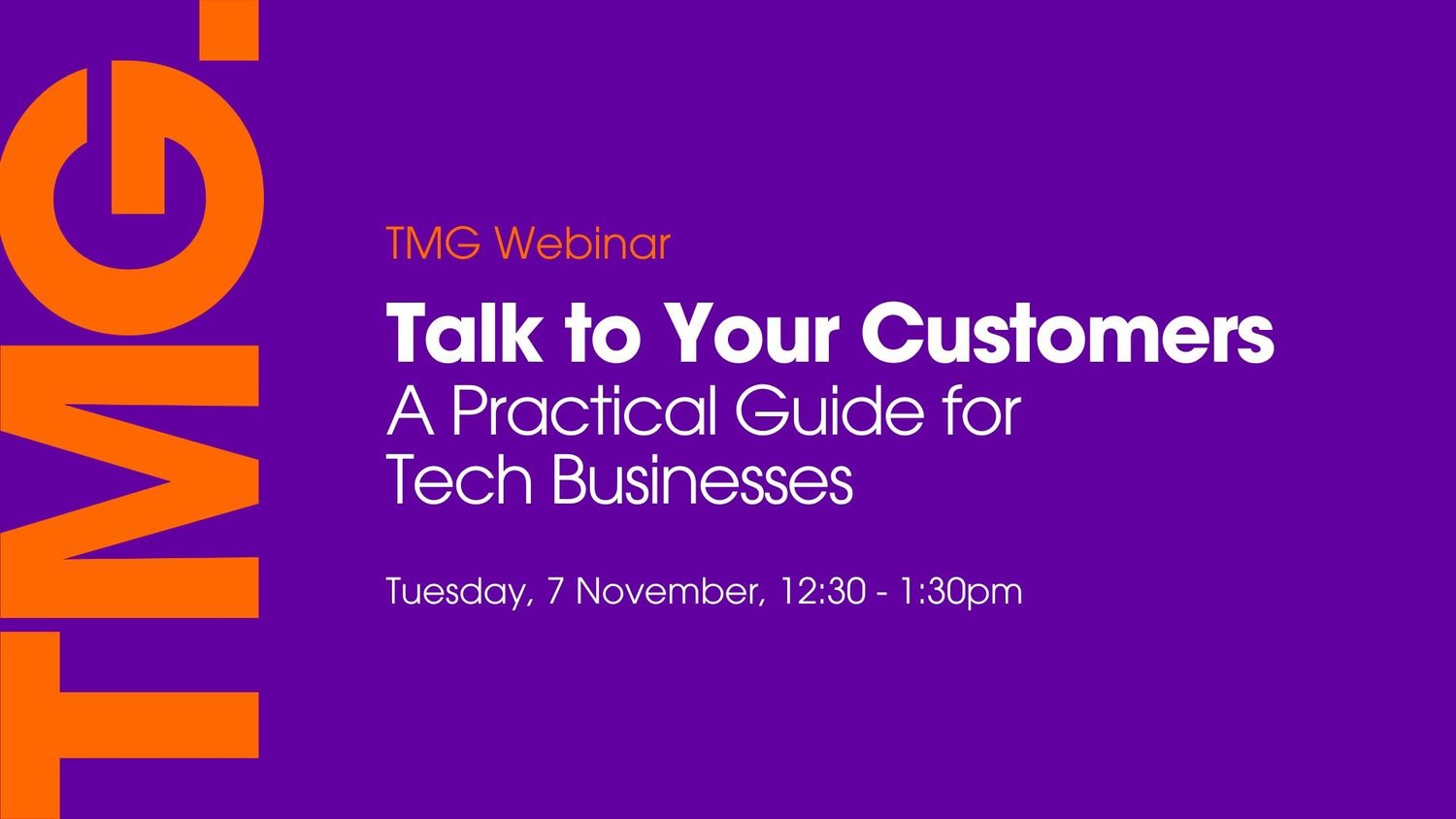 TMG.

TMG Webinar

Talk to Your Customers
A Practical Guide for Tech Businesses

Tuesday, 7 November, 12:30 - 1:30pm